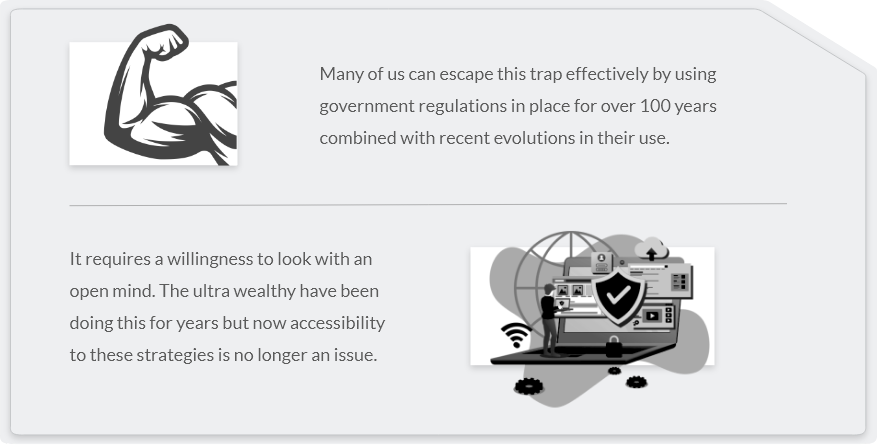 Many of us can escape this trap effectively by using government regulations in place for over 100 years combined with recent evolutions in their use.

It requires a willingness to look with an open mind. The ultra wealthy have been doing this for years but now accessibility to these strategies is no longer an issue.